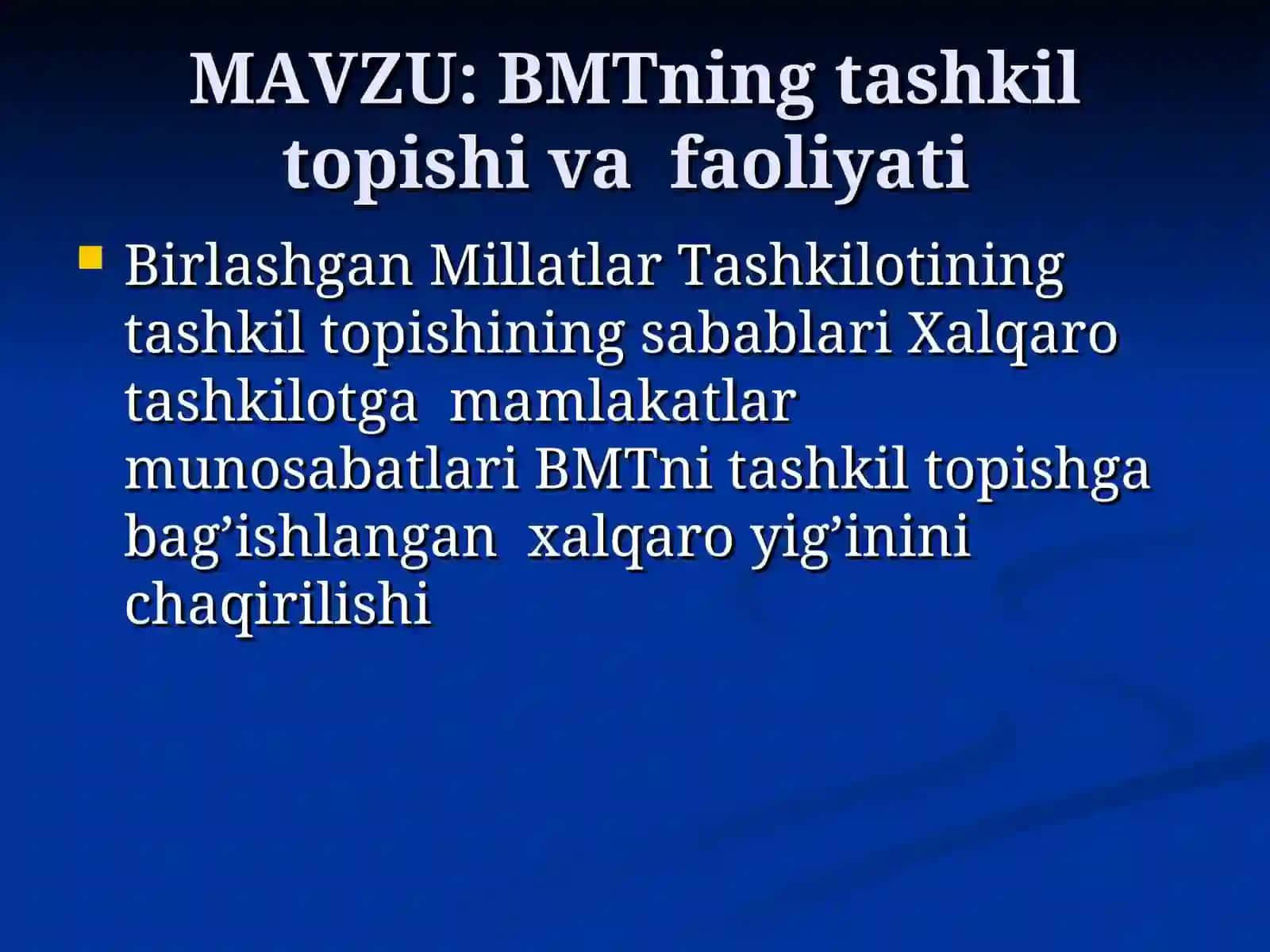 MAVZU: BMTning tashkil topishi va faoliyati

Birlashgan Millatlar Tashkilotining tashkil topishining sabablari Xalqaro tashkilotga mamlakatlar munosabatlari BMTni tashkil topishga bag’ishlangan xalqaro yig’inini chaqirilishi